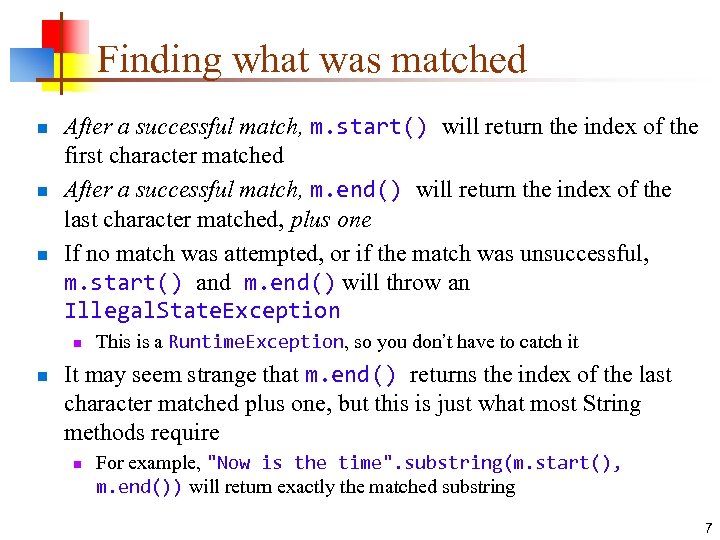 Finding what was matched

After a successful match, m.start() will return the index of the first character matched

After a successful match, m.end() will return the index of the last character matched, plus one

If no match was attempted, or if the match was unsuccessful, m.start() and m.end() will throw an IllegalStateException

This is a RuntimeException, so you don't have to catch it

It may seem strange that m.end() returns the index of the last character matched plus one, but this is just what most String methods require

For example, "Now is the time".substring(m.start(), m.end()) will return exactly the matched substring

7